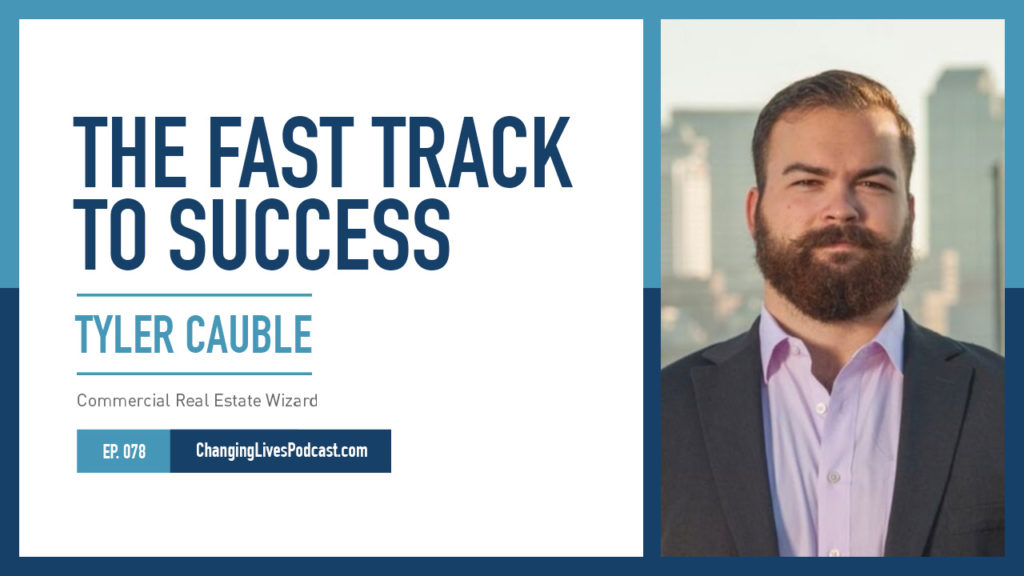 THE FAST TRACK TO SUCCESS

TYLER CAUBLE

Commercial Real Estate Wizard

EP. 078

ChangingLivesPodcast.com